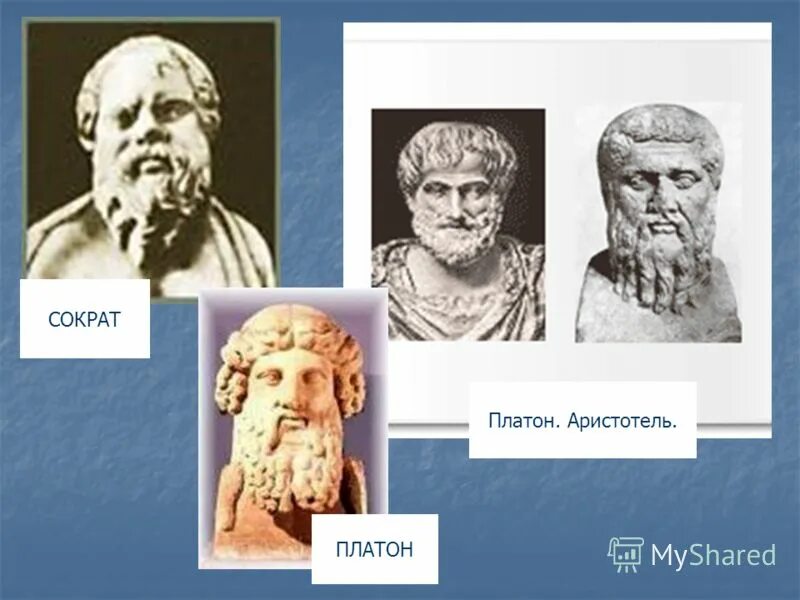 СОКРАТ

Платон. Аристотель.

ПЛАТОН

MyShared